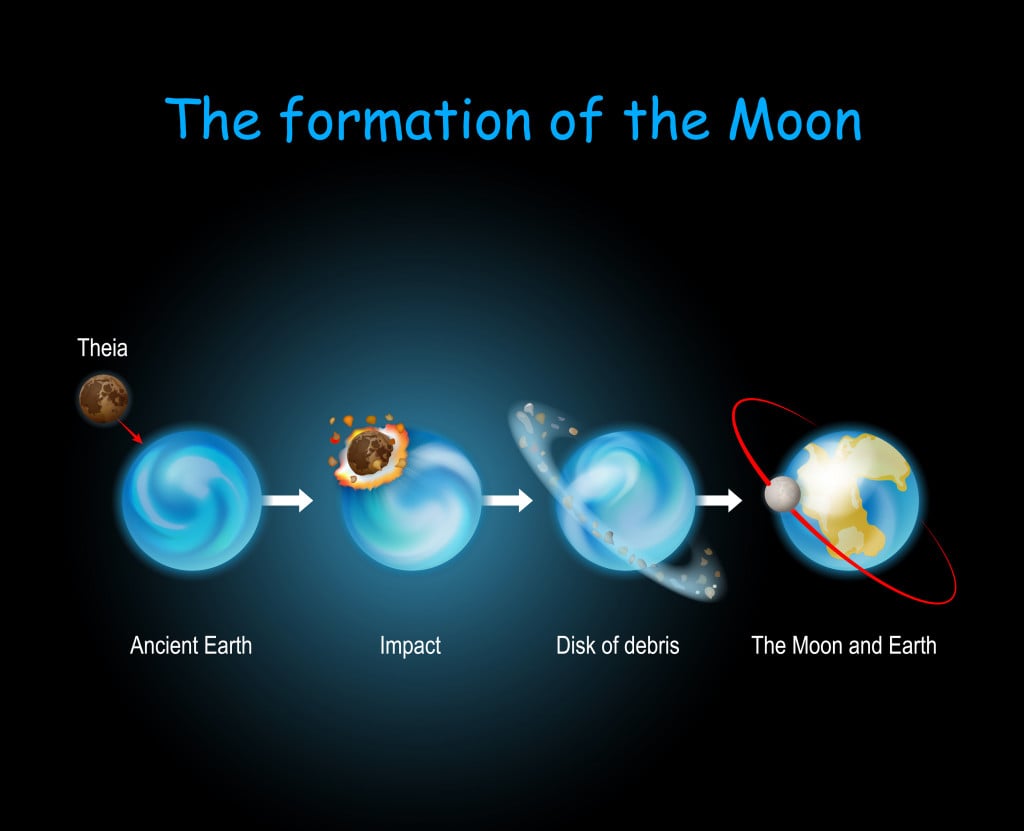 The formation of the Moon

Theia

Ancient Earth

Impact

Disk of debris

The Moon and Earth